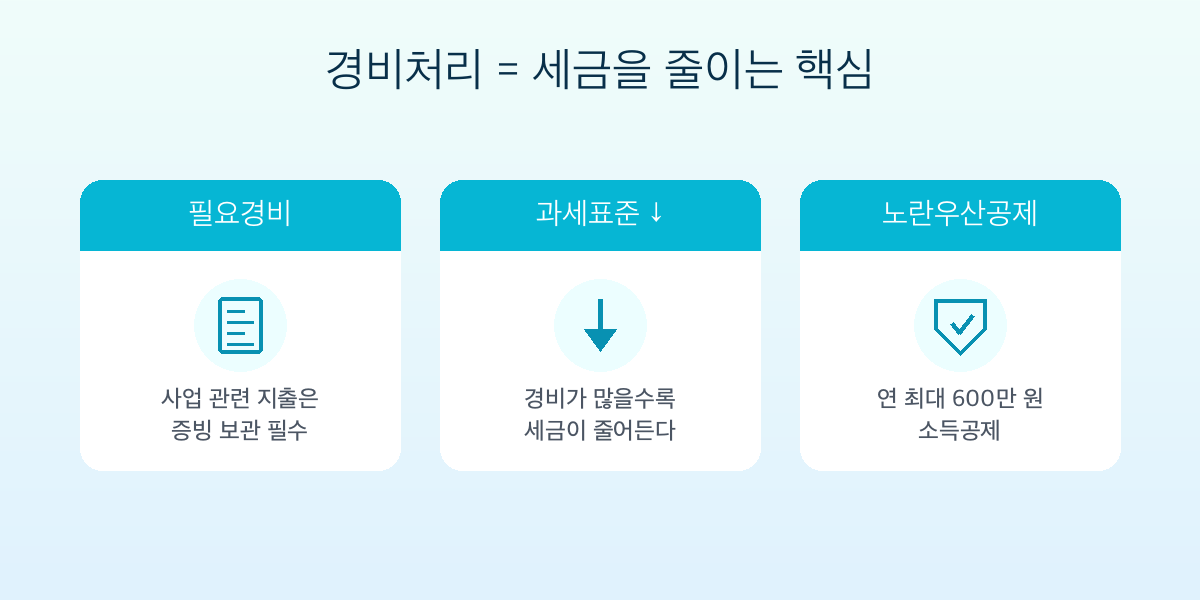 경비처리 = 세금을 줄이는 핵심

필요경비

사업 관련 지출은
증빙 보관 필수

과세표준 ↓

경비가 많을수록
세금이 줄어든다

노란우산공제

연 최대 600만 원
소득공제